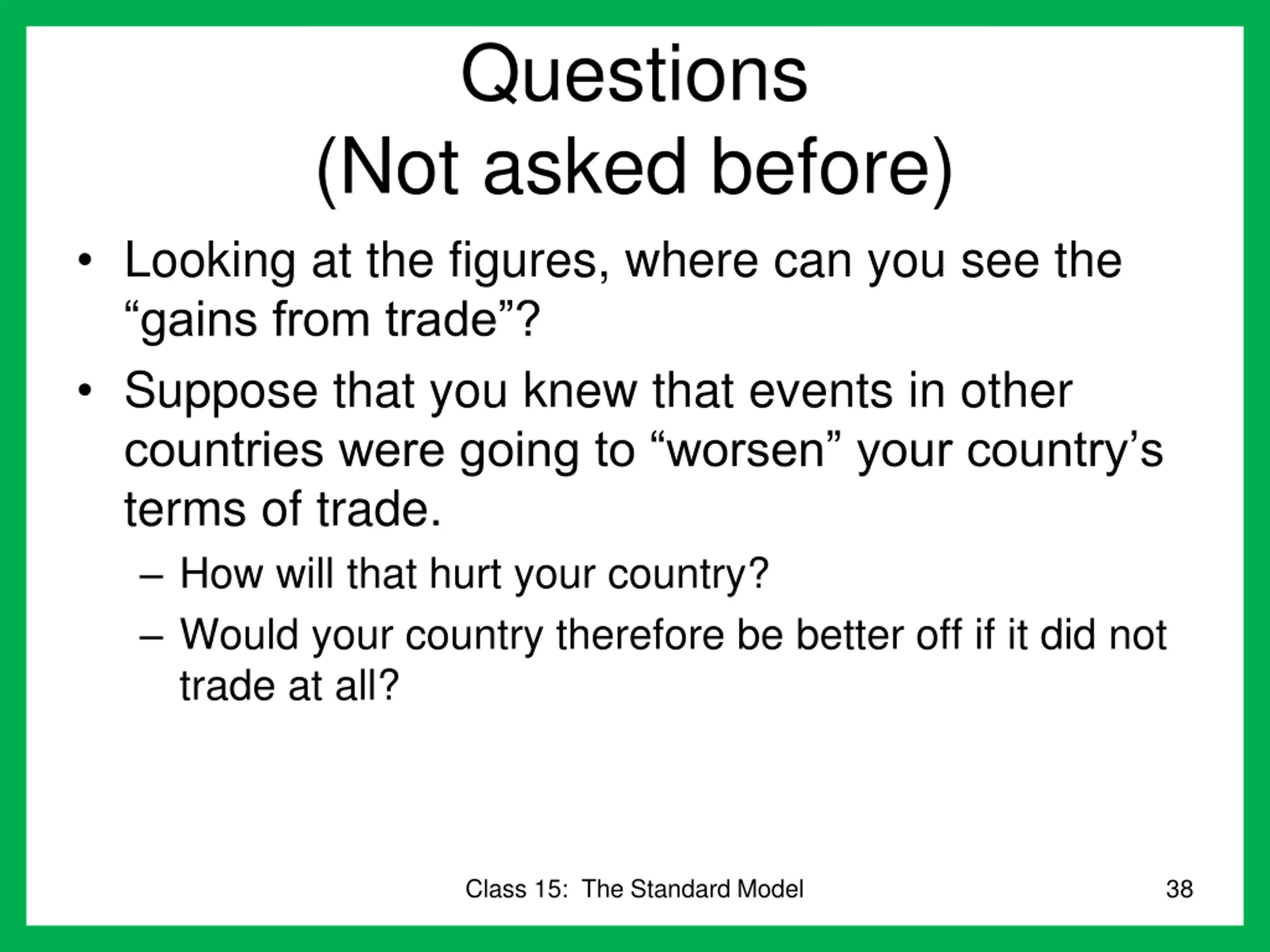 Questions
(Not asked before)

• Looking at the figures, where can you see the “gains from trade”?

• Suppose that you knew that events in other countries were going to “worsen” your country’s terms of trade.

– How will that hurt your country?

– Would your country therefore be better off if it did not trade at all?

Class 15: The Standard Model

38